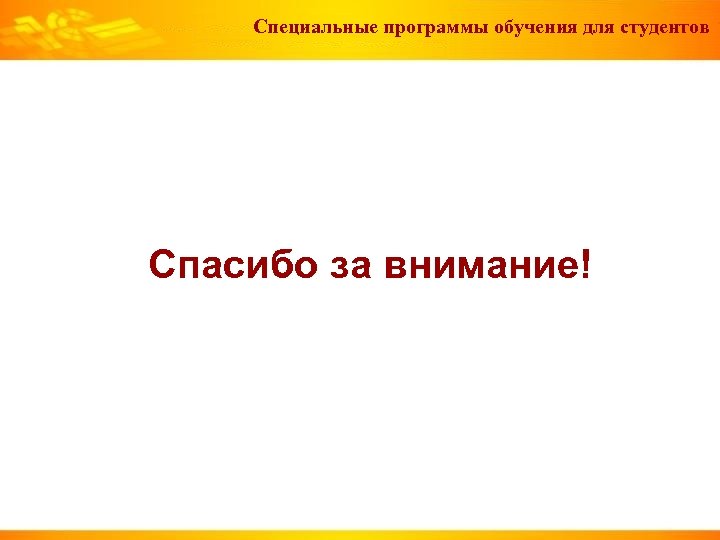 Специальные программы обучения для студентов

Спасибо за внимание!